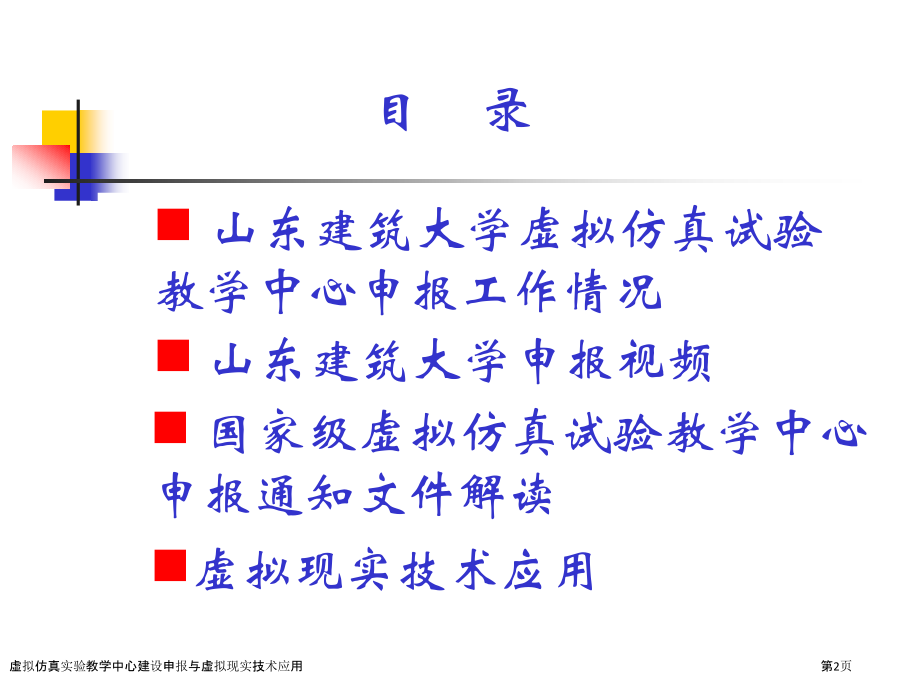 目　录

■ 山东建筑大学虚拟仿真试验教学中心申报工作情况

■ 山东建筑大学申报视频

■ 国家级虚拟仿真试验教学中心申报通知文件解读

■ 虚拟现实技术应用

虚拟仿真实验教学中心建设申报与虚拟现实技术应用

第2页